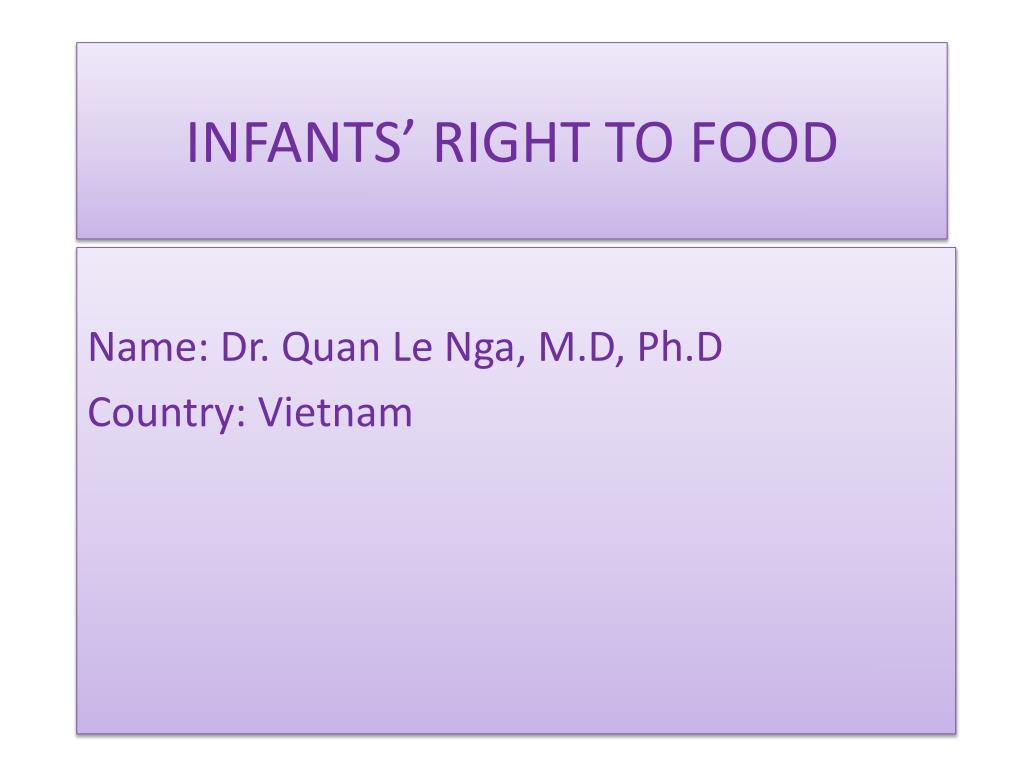 INFANTS’ RIGHT TO FOOD

Name: Dr. Quan Le Nga, M.D, Ph.D
Country: Vietnam